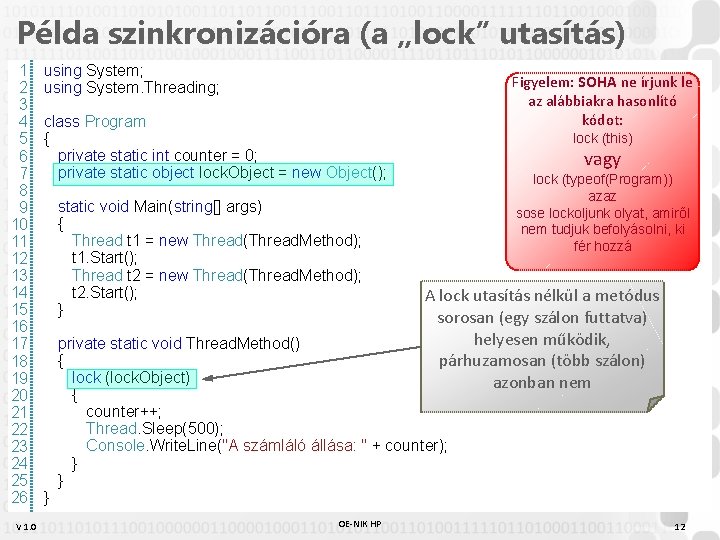 Példa szinkronizációra (a „lock” utasítás)

1 using System;
2 using System.Threading;
3
4 class Program
5 {
6 private static int counter = 0;
7 private static object lockObject = new Object();
8
9 static void Main(string[] args)
10 {
11 Thread t1 = new Thread(ThreadMethod);
12 t1.Start();
13 Thread t2 = new Thread(ThreadMethod);
14 t2.Start();
15 }
16
17 private static void ThreadMethod()
18 {
19 lock (lockObject)
20 {
21 counter++;
22 Thread.Sleep(500);
23 Console.WriteLine("A számláló állása: " + counter);
24 }
25 }
26 }

Figyelem: SOHA ne írjunk le az alábbiakra hasonlító kódot:
lock (this)
vagy
lock (typeof(Program))
azaz
sose lockoljunk olyat, amiről nem tudjuk befolyásolni, ki fér hozzá

A lock utasítás nélkül a metódus sorosan (egy szálon futtatva) helyesen működik, párhuzamosan (több szálon) azonban nem

V 1.0
OE-NIK HP
12